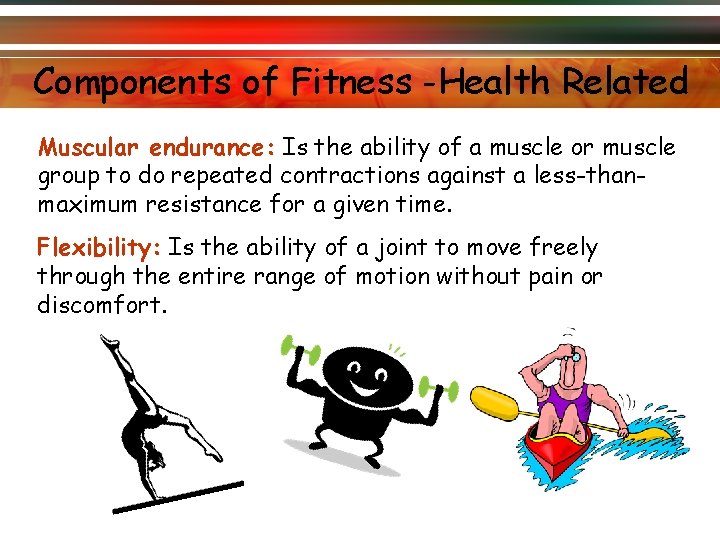 Components of Fitness -Health Related

Muscular endurance: Is the ability of a muscle or muscle group to do repeated contractions against a less-than-maximum resistance for a given time.

Flexibility: Is the ability of a joint to move freely through the entire range of motion without pain or discomfort.